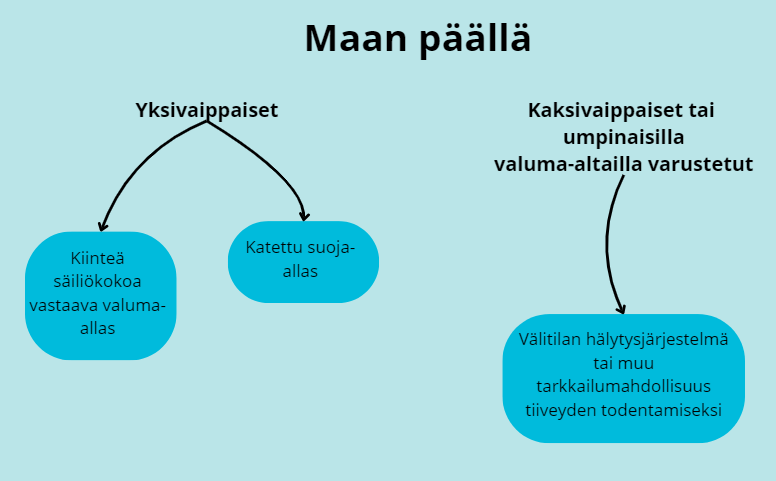 Maan päällä

Yksivaippaiset

Kiinteä säiliökokoa vastaava valuma-allas

Katettu suoja-allas

Kaksivaippaiset tai umpinaisilla valuma-altailla varustetut

Välitilan hälytysjärjestelmä tai muu tarkkailumahdollisuus tiiveyden todentamiseksi